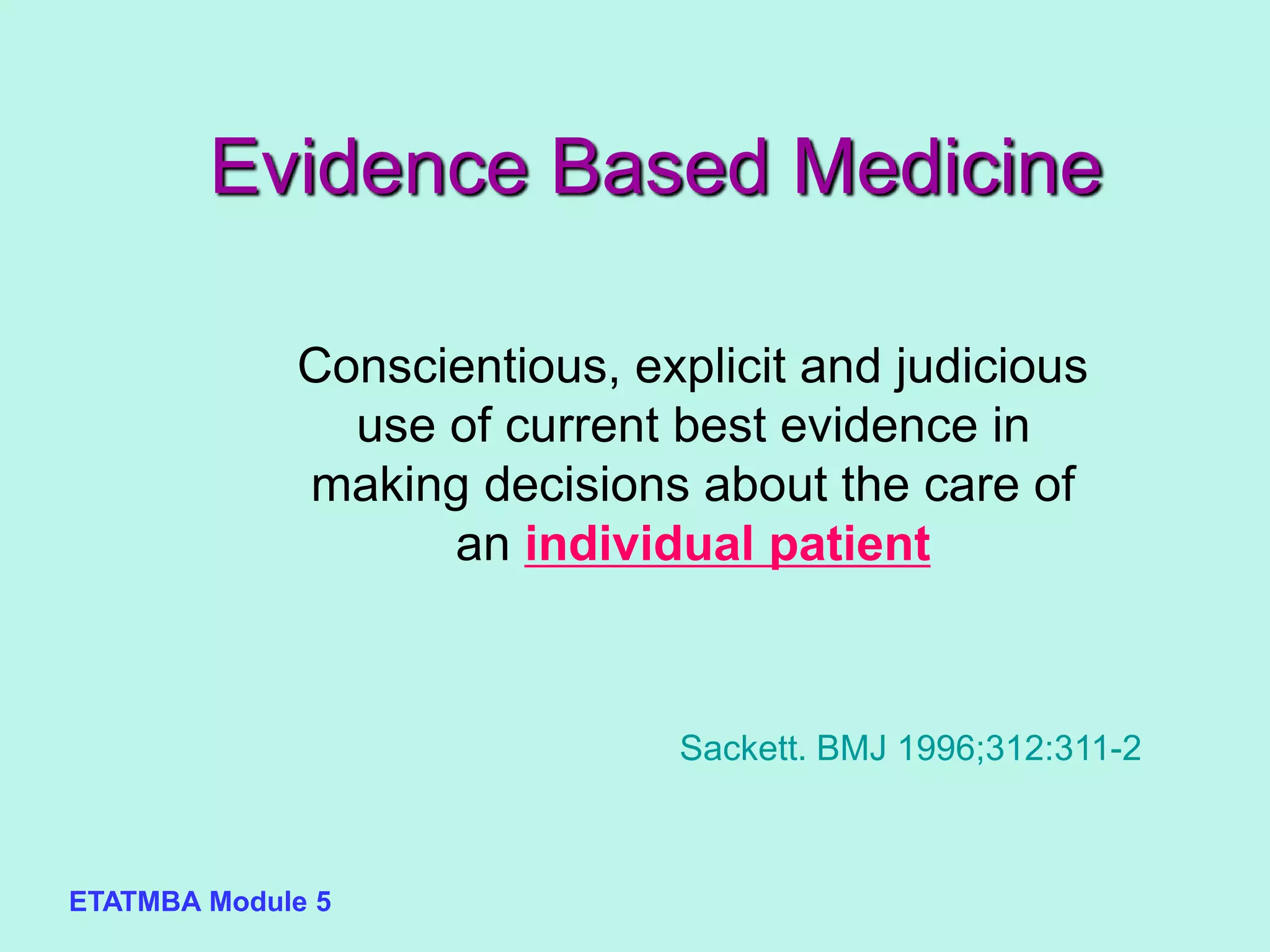 Evidence Based Medicine

Conscientious, explicit and judicious use of current best evidence in making decisions about the care of an individual patient

Sackett. BMJ 1996;312:311-2

ETATMBA Module 5